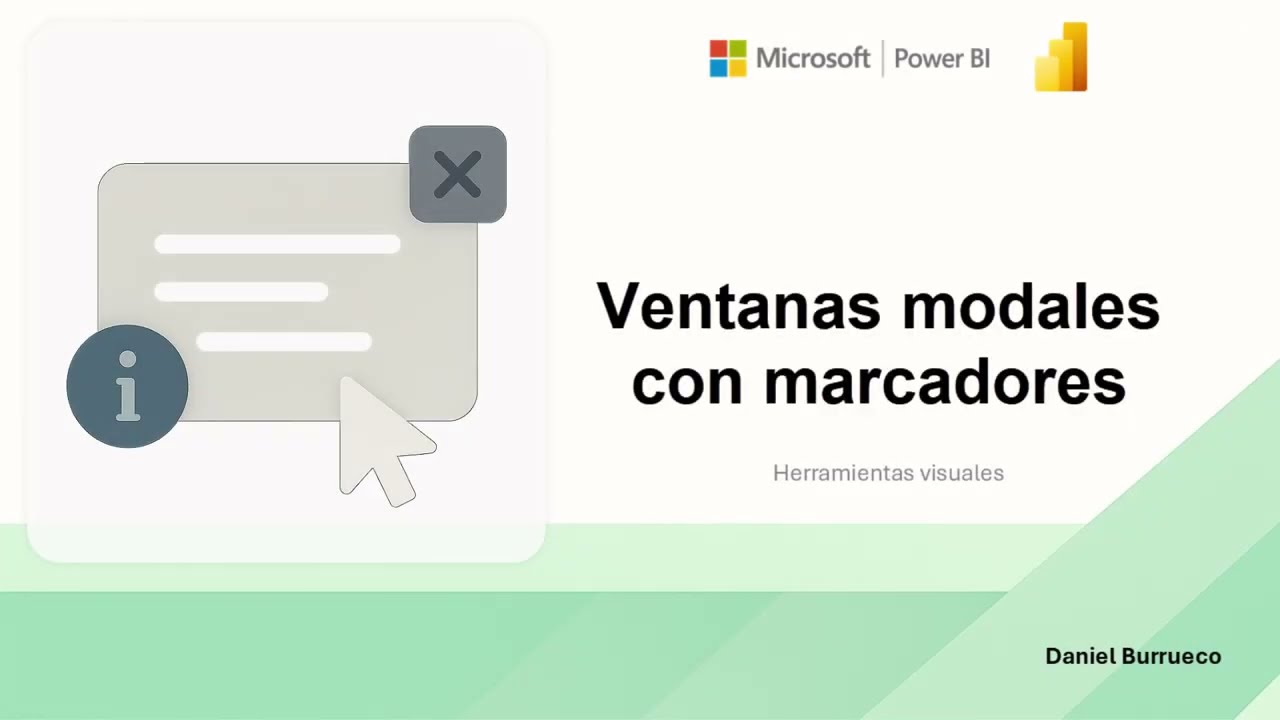 Microsoft | Power BI

Ventanas modales con marcadores

Herramientas visuales

Daniel Burrueco